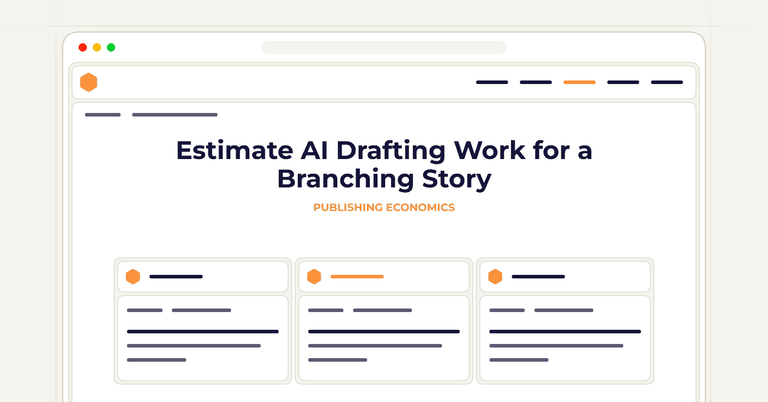 Estimate AI Drafting Work for a Branching Story

PUBLISHING ECONOMICS